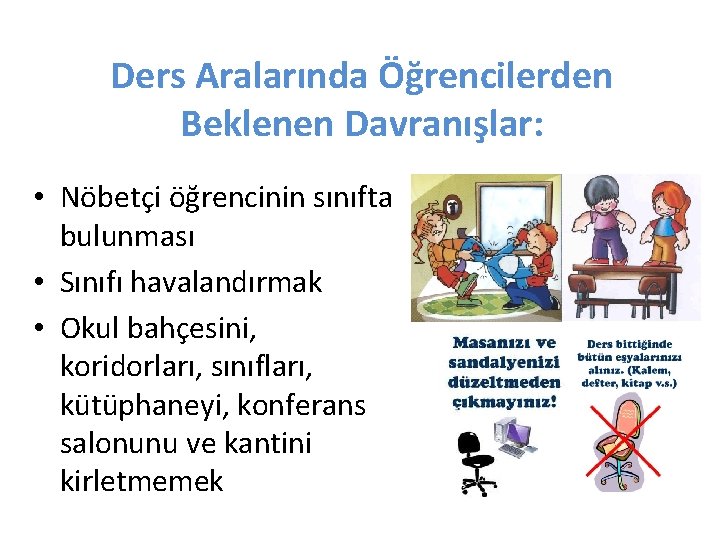 Ders Aralarında Öğrencilerden Beklenen Davranışlar:

• Nöbetçi öğrencinin sınıfta bulunması
• Sınıfı havalandırmak
• Okul bahçesini, koridorları, sınıfları, kütüphaneyi, konferans salonunu ve kantini kirletmemek

Masanızı ve sandalyenizi düzeltmeden çıkmayınız!

Ders bittiğinde bütün eşyalarınızı alınız. (Kalem, defter, kitap v.s.)